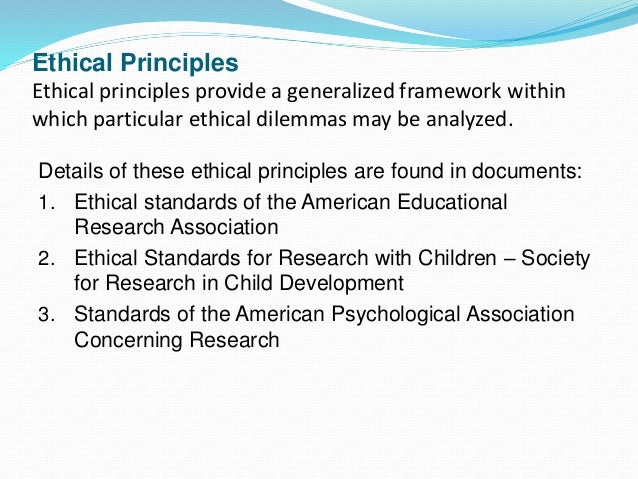 Ethical Principles
Ethical principles provide a generalized framework within which particular ethical dilemmas may be analyzed.

Details of these ethical principles are found in documents:
1. Ethical standards of the American Educational Research Association
2. Ethical Standards for Research with Children – Society for Research in Child Development
3. Standards of the American Psychological Association Concerning Research